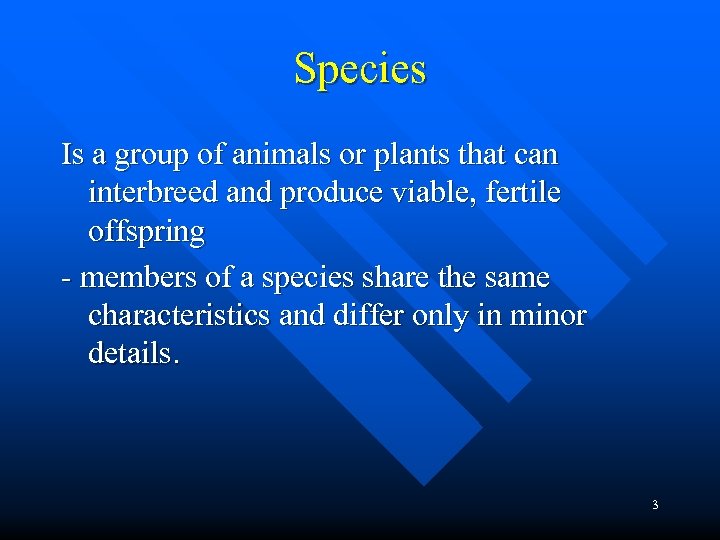 Species

Is a group of animals or plants that can interbreed and produce viable, fertile offspring

- members of a species share the same characteristics and differ only in minor details.

3